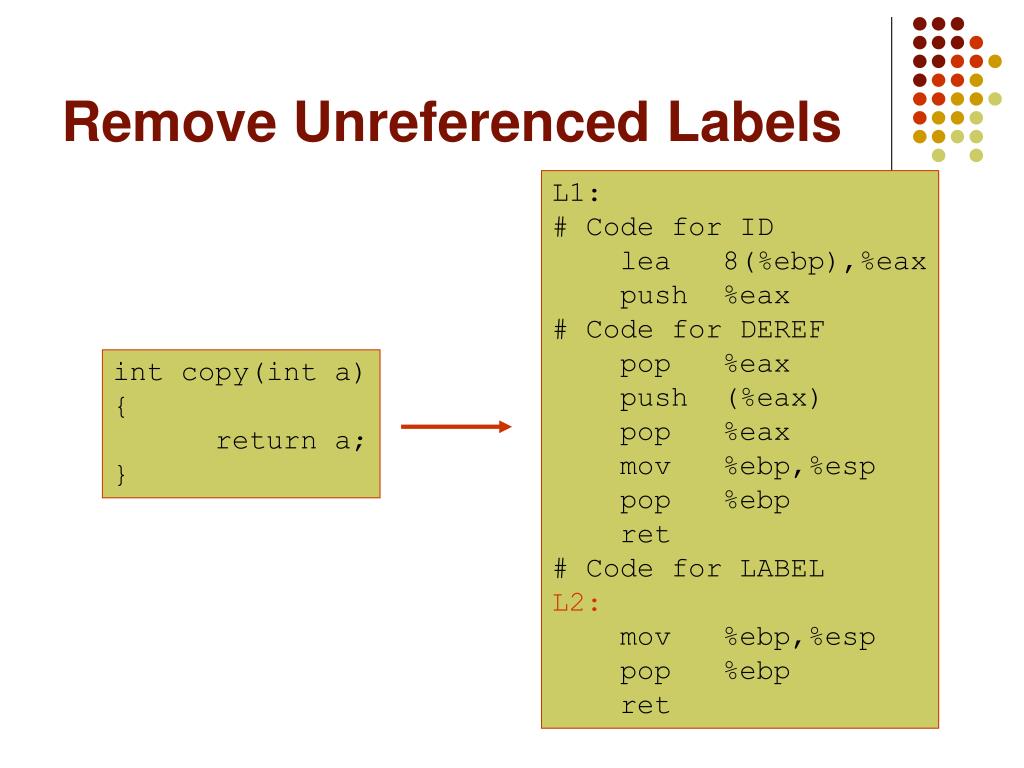 Remove Unreferenced Labels

int copy(int a)
{
	return a;
}

L1:
# Code for ID
	lea	8(%ebp),%eax
	push	%eax
# Code for DEREF
	pop	%eax
	push	(%eax)
	pop	%eax
	mov	%ebp,%esp
	pop	%ebp
	ret
# Code for LABEL
L2:
	mov	%ebp,%esp
	pop	%ebp
	ret